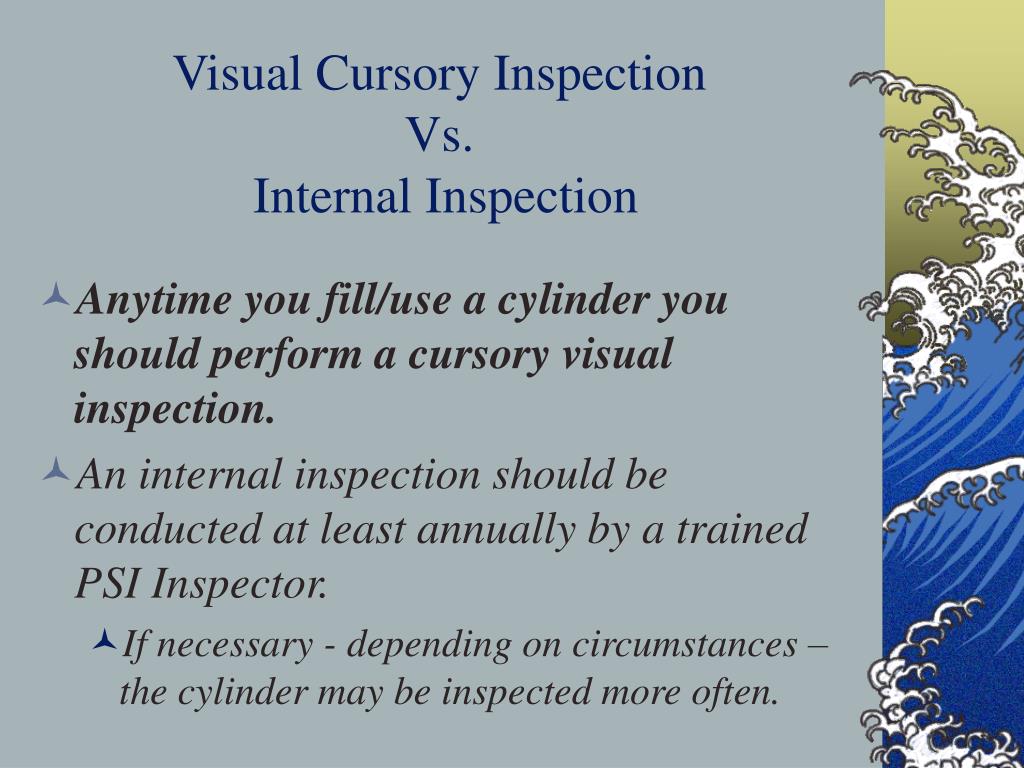 Visual Cursory Inspection
Vs.
Internal Inspection

Anytime you fill/use a cylinder you should perform a cursory visual inspection.

An internal inspection should be conducted at least annually by a trained PSI Inspector.

If necessary - depending on circumstances – the cylinder may be inspected more often.